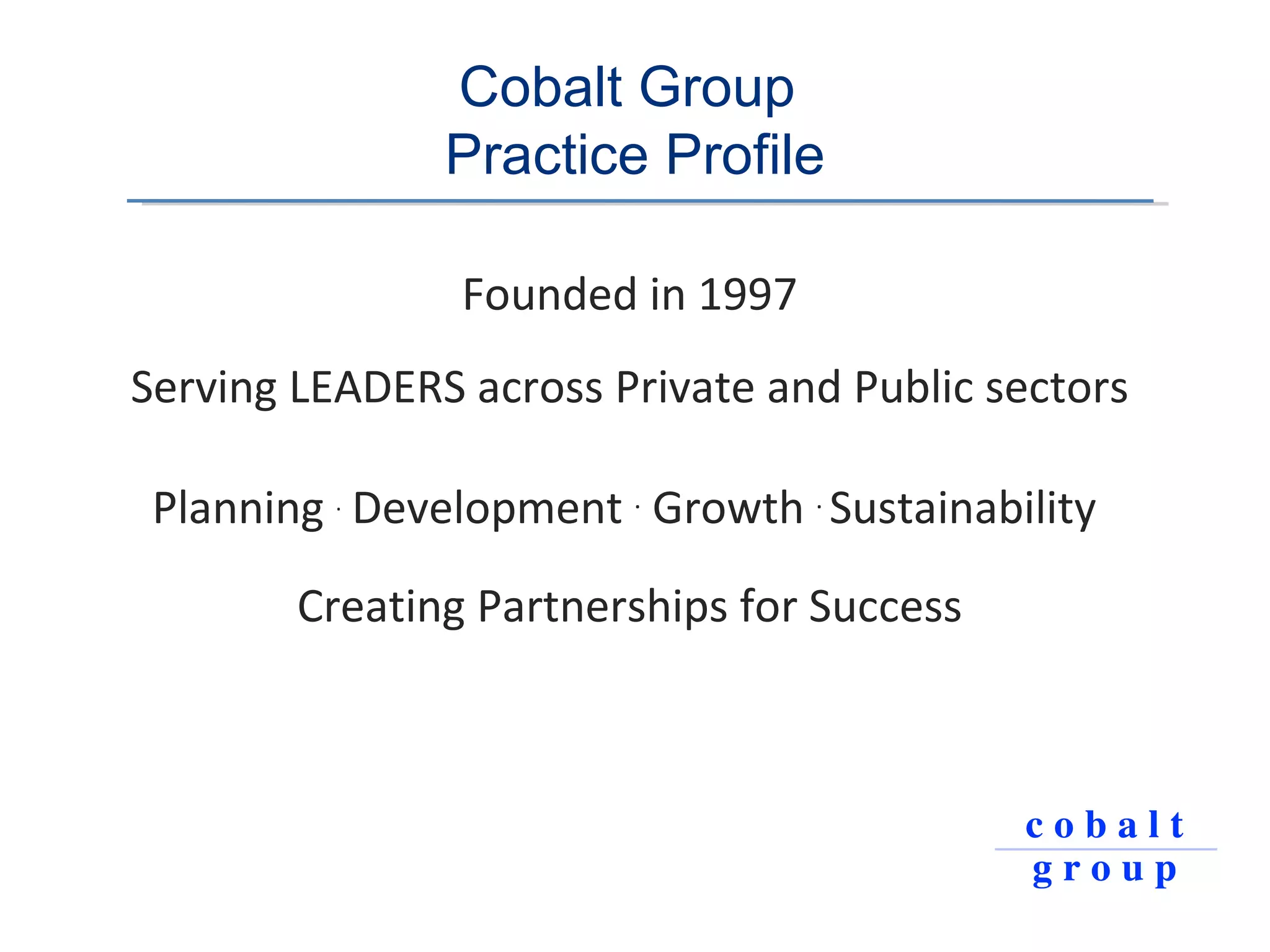 Cobalt Group
Practice Profile

Founded in 1997

Serving LEADERS across Private and Public sectors

Planning · Development · Growth · Sustainability

Creating Partnerships for Success

cobalt
group